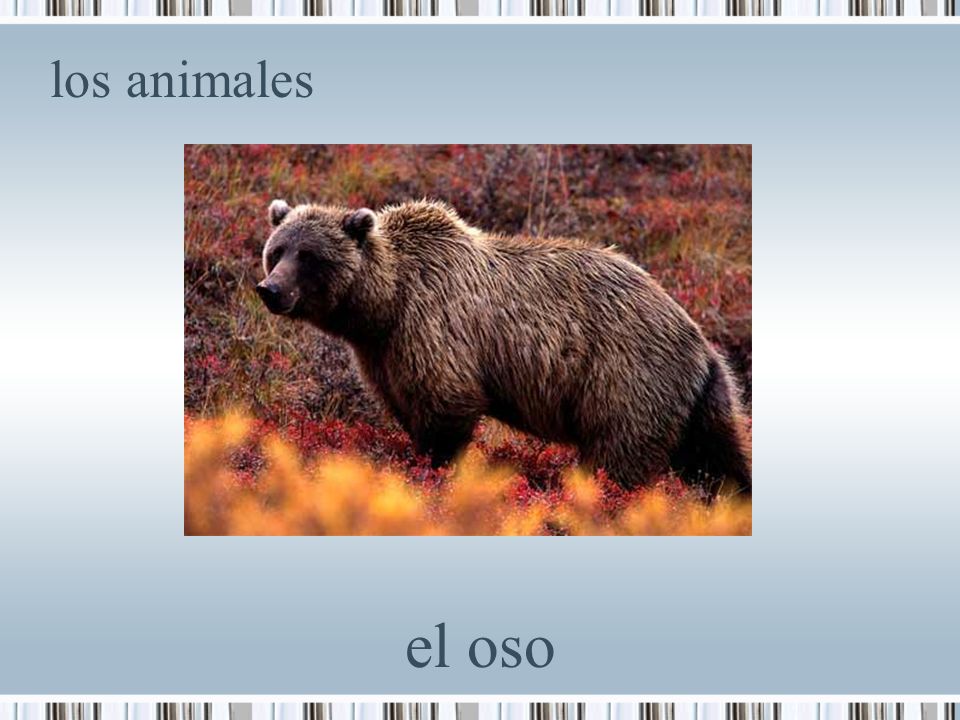 los animales

el oso